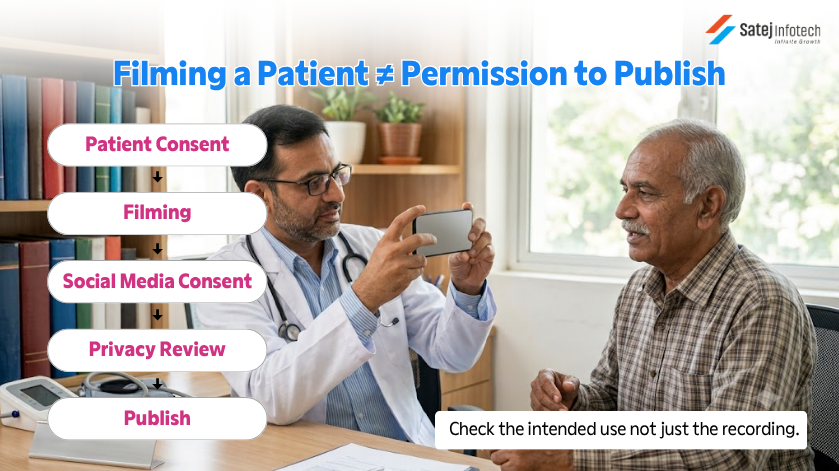 Satej Infotech
Infinite Growth

Filming a Patient ≠ Permission to Publish

Patient Consent

Filming

Social Media Consent

Privacy Review

Publish

Check the intended use not just the recording.